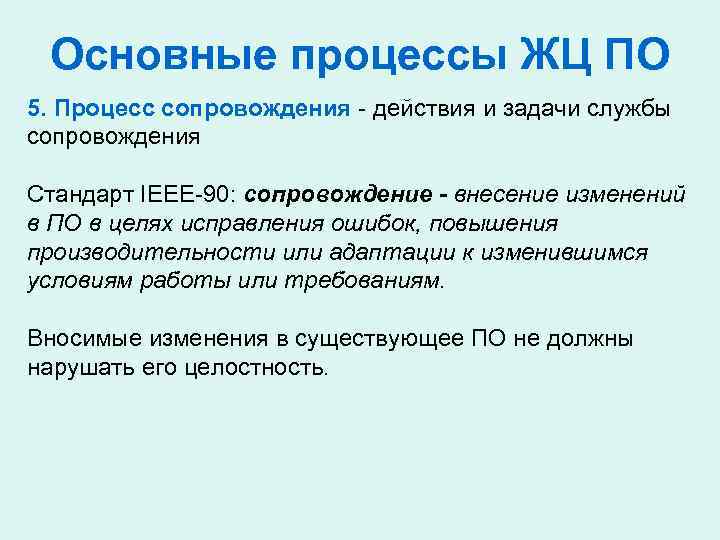 Основные процессы ЖЦ ПО

5. Процесс сопровождения - действия и задачи службы сопровождения

Стандарт IEEE-90: сопровождение - внесение изменений в ПО в целях исправления ошибок, повышения производительности или адаптации к изменившимся условиям работы или требованиям.

Вносимые изменения в существующее ПО не должны нарушать его целостность.